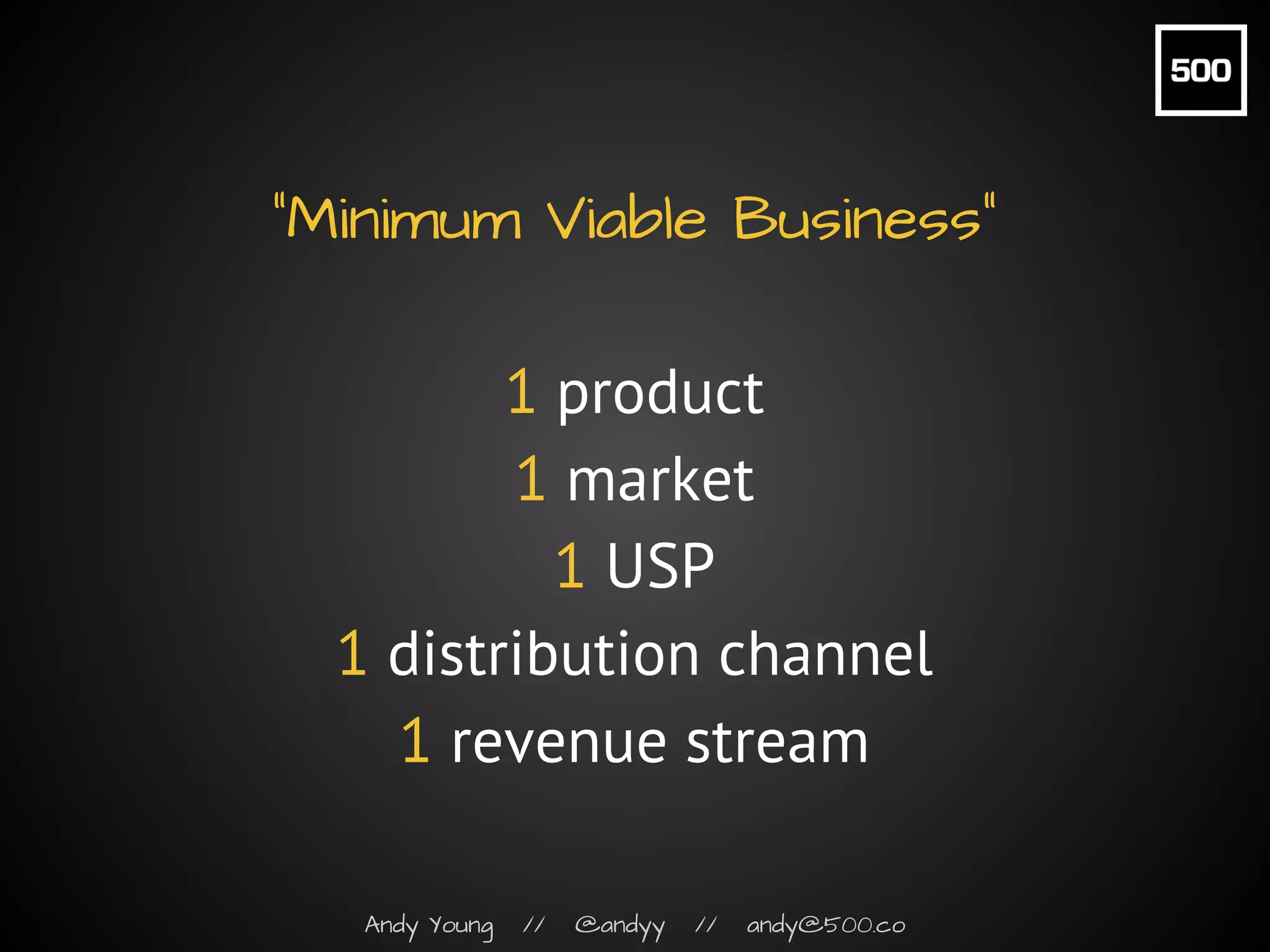 500

"Minimum Viable Business"

1 product
1 market
1 USP
1 distribution channel
1 revenue stream

Andy Young // @andyy // andy@500.co